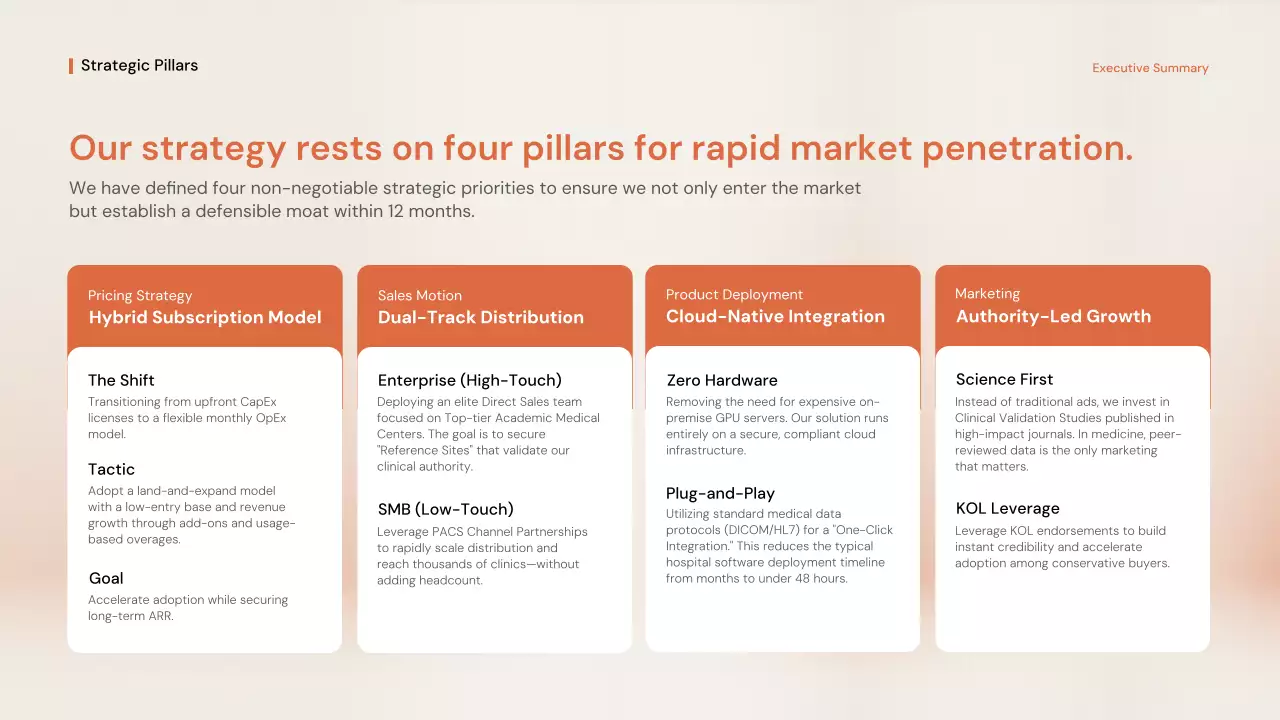 Strategic Pillars

Executive Summary

Our strategy rests on four pillars for rapid market penetration.

We have defined four non-negotiable strategic priorities to ensure we not only enter the market but establish a defensible moat within 12 months.

Pricing Strategy
Hybrid Subscription Model

The Shift
Transitioning from upfront CapEx licenses to a flexible monthly OpEx model.

Tactic
Adopt a land-and-expand model with a low-entry base and revenue growth through add-ons and usage-based overages.

Goal
Accelerate adoption while securing long-term ARR.

Sales Motion
Dual-Track Distribution

Enterprise (High-Touch)
Deploying an elite Direct Sales team focused on Top-tier Academic Medical Centers. The goal is to secure "Reference Sites" that validate our clinical authority.

SMB (Low-Touch)
Leverage PACS Channel Partnerships to rapidly scale distribution and reach thousands of clinics—without adding headcount.

Product Deployment
Cloud-Native Integration

Zero Hardware
Removing the need for expensive on-premise GPU servers. Our solution runs entirely on a secure, compliant cloud infrastructure.

Plug-and-Play
Utilizing standard medical data protocols (DICOM/HL7) for a "One-Click Integration." This reduces the typical hospital software deployment timeline from months to under 48 hours.

Marketing
Authority-Led Growth

Science First
Instead of traditional ads, we invest in Clinical Validation Studies published in high-impact journals. In medicine, peer-reviewed data is the only marketing that matters.

KOL Leverage
Leverage KOL endorsements to build instant credibility and accelerate adoption among conservative buyers.